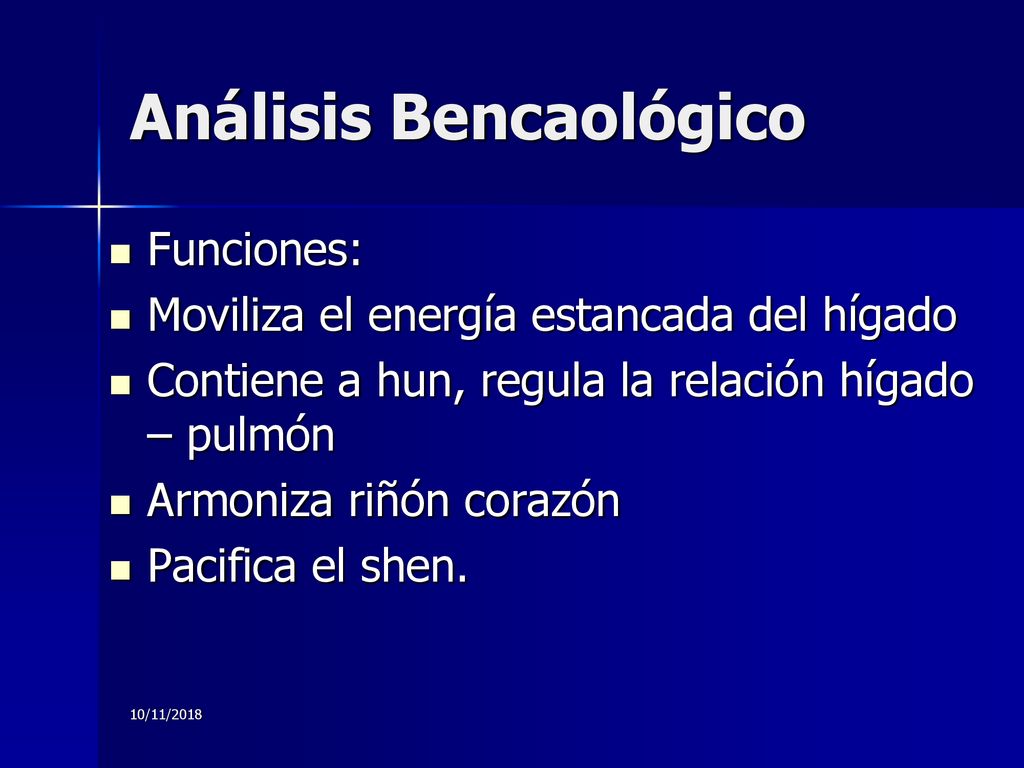 Análisis Bencaológico

- Funciones:
- Moviliza el energía estancada del hígado
- Contiene a hun, regula la relación hígado – pulmón
- Armoniza riñón corazón
- Pacifica el shen.

10/11/2018